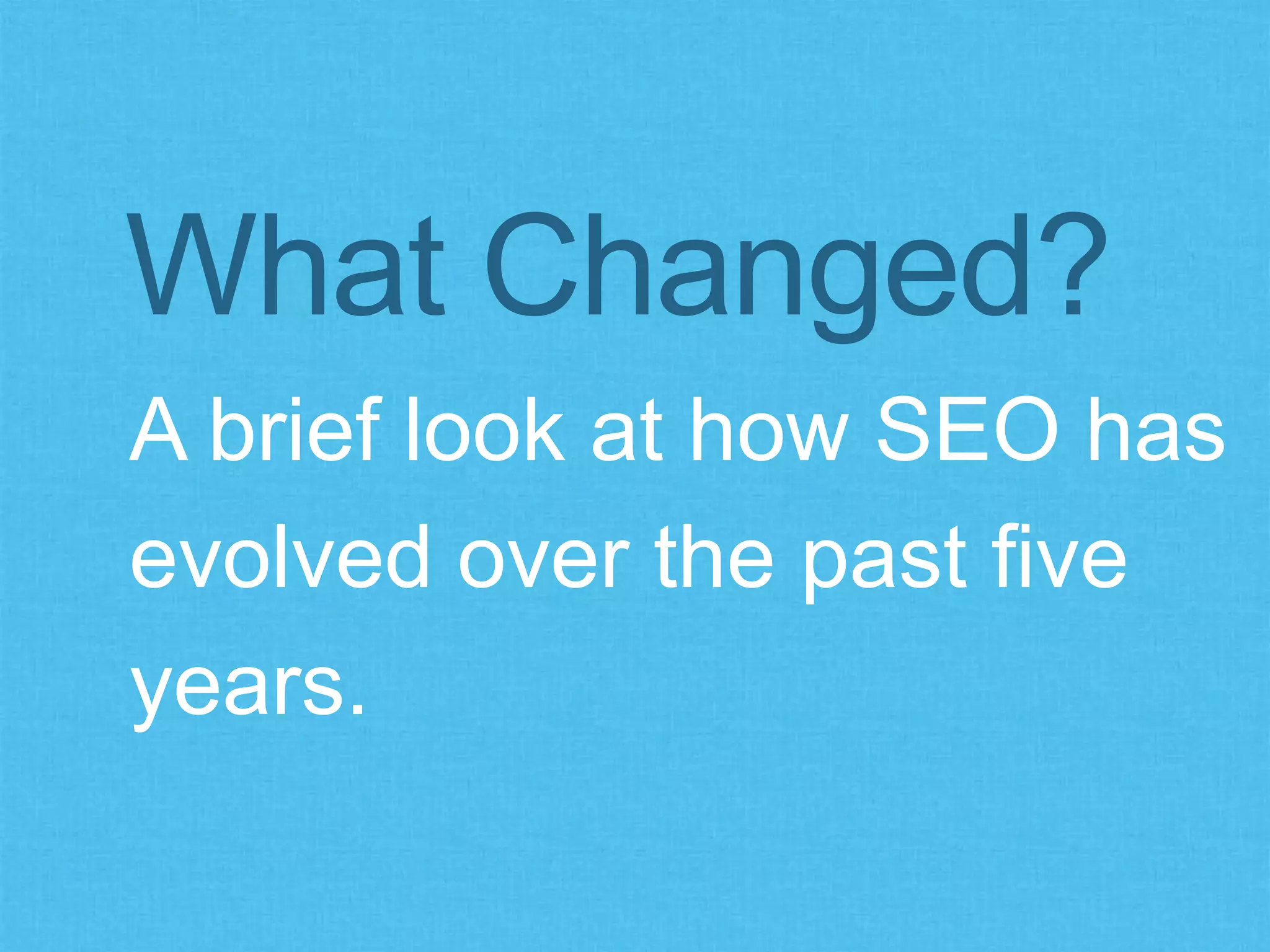 What Changed?

A brief look at how SEO has evolved over the past five years.